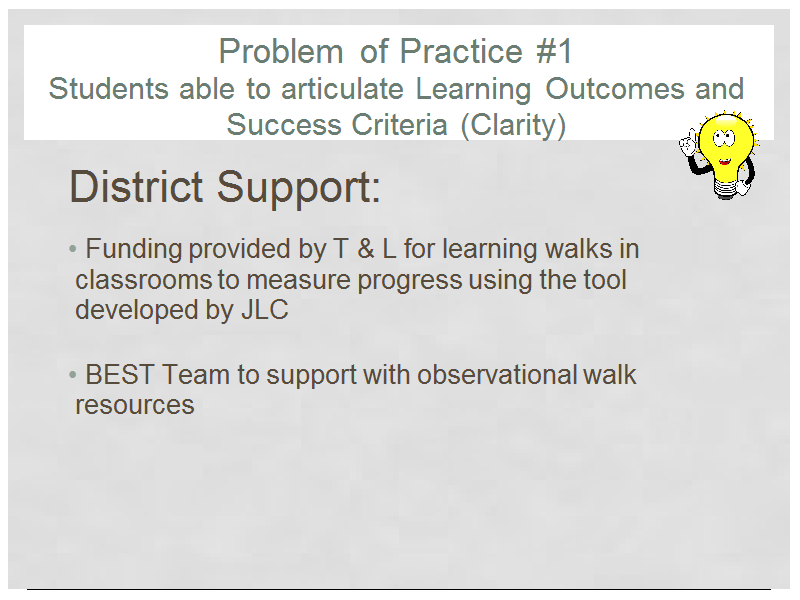 Problem of Practice #1
Students able to articulate Learning Outcomes and Success Criteria (Clarity)

District Support:

• Funding provided by T & L for learning walks in classrooms to measure progress using the tool developed by JLC

• BEST Team to support with observational walk resources